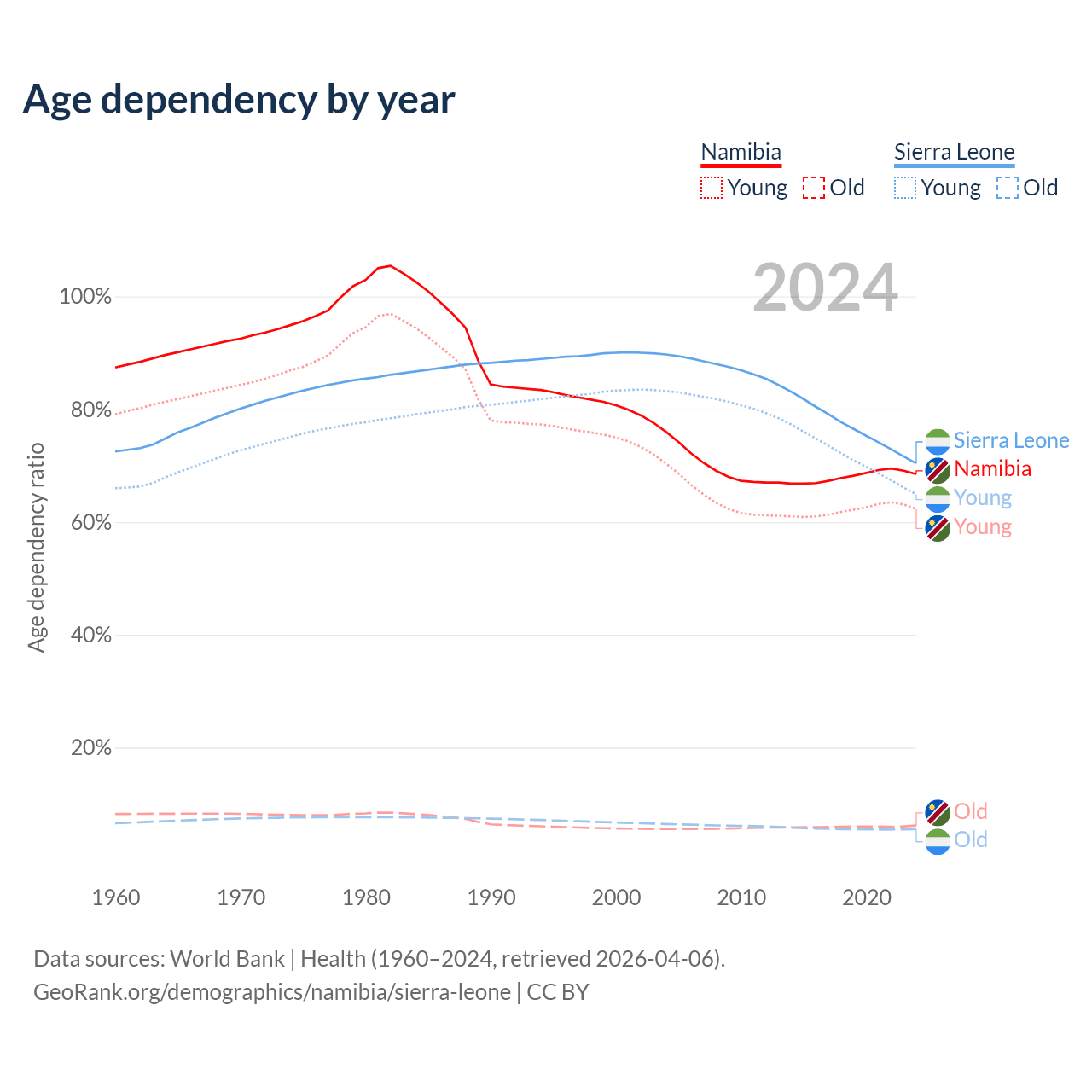 Age dependency by year

Namibia
Young Old

Sierra Leone
Young Old

2024

Age dependency ratio

100%
80%
60%
40%
20%

Sierra Leone
Namibia
Young
Young

Old
Old

1960
1970
1980
1990
2000
2010
2020

Data sources: World Bank | Health (1960–2024, retrieved 2026-04-06).
GeoRank.org/demographics/namibia/sierra-leone | CC BY